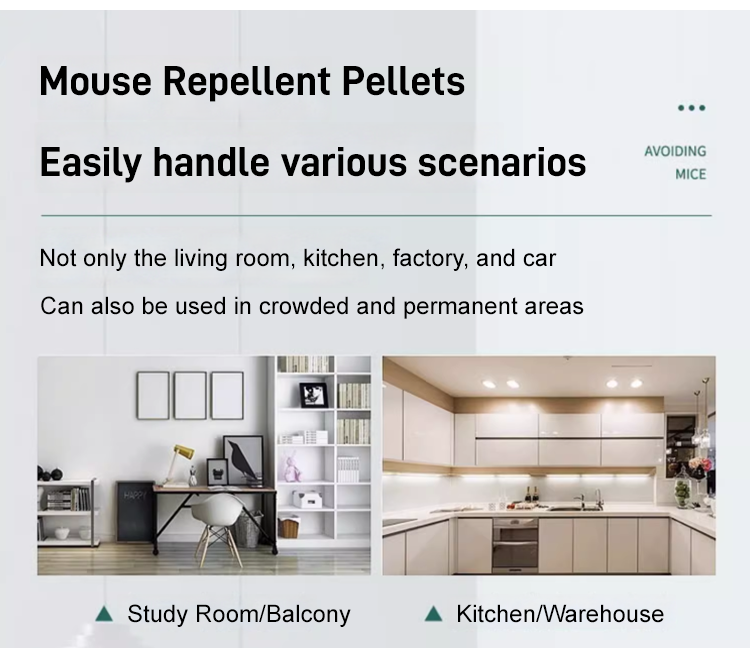 Mouse Repellent Pellets

Easily handle various scenarios

AVOIDING MICE

Not only the living room, kitchen, factory, and car

Can also be used in crowded and permanent areas

HAPPY

▲ Study Room/Balcony

▲ Kitchen/Warehouse